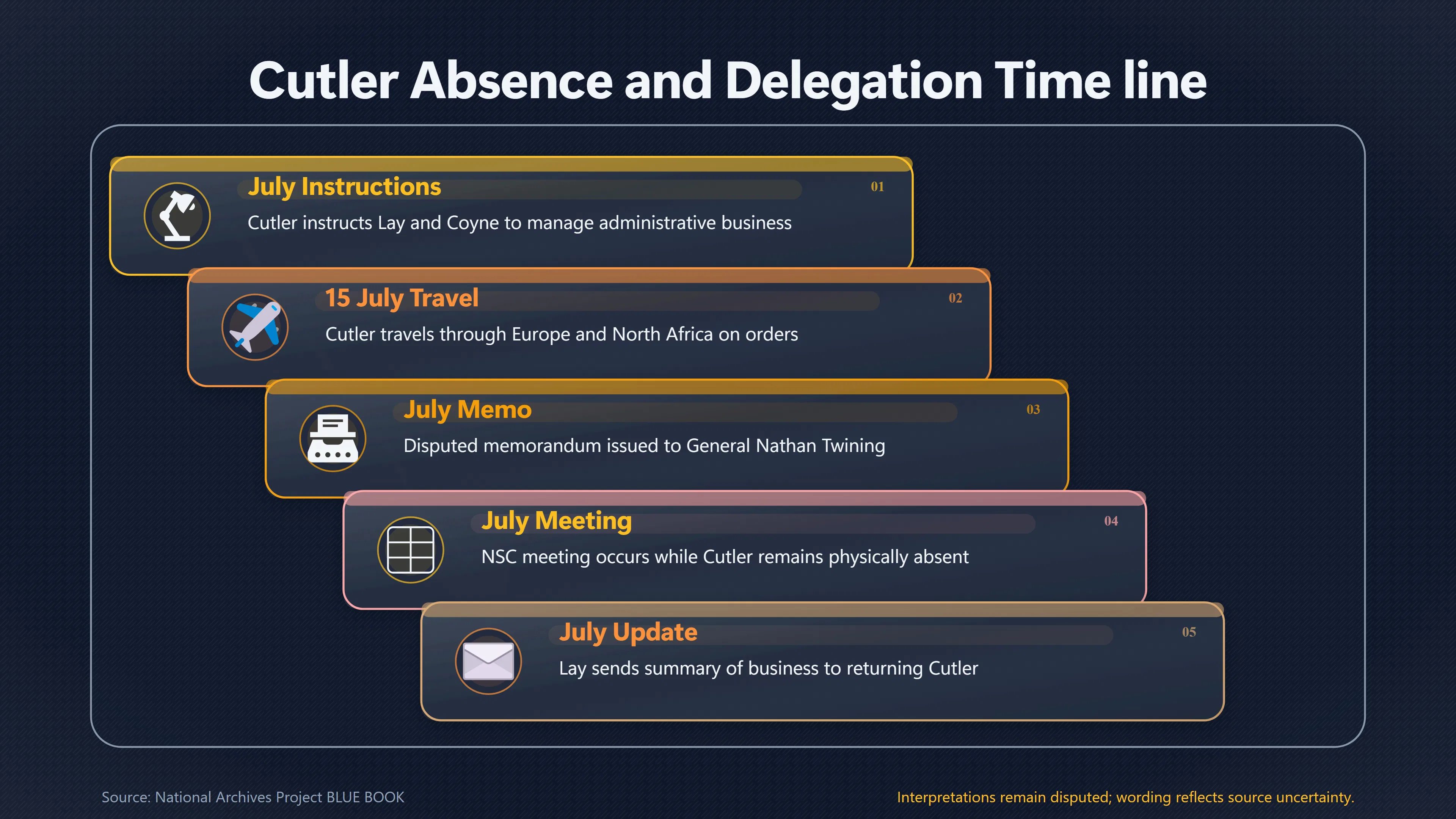 Cutler Absence and Delegation Time line

July Instructions
01
Cutler instructs Lay and Coyne to manage administrative business

15 July Travel
02
Cutler travels through Europe and North Africa on orders

July Memo
03
Disputed memorandum issued to General Nathan Twining

July Meeting
04
NSC meeting occurs while Cutler remains physically absent

July Update
05
Lay sends summary of business to returning Cutler

Source: National Archives Project BLUE BOOK

Interpretations remain disputed; wording reflects source uncertainty.